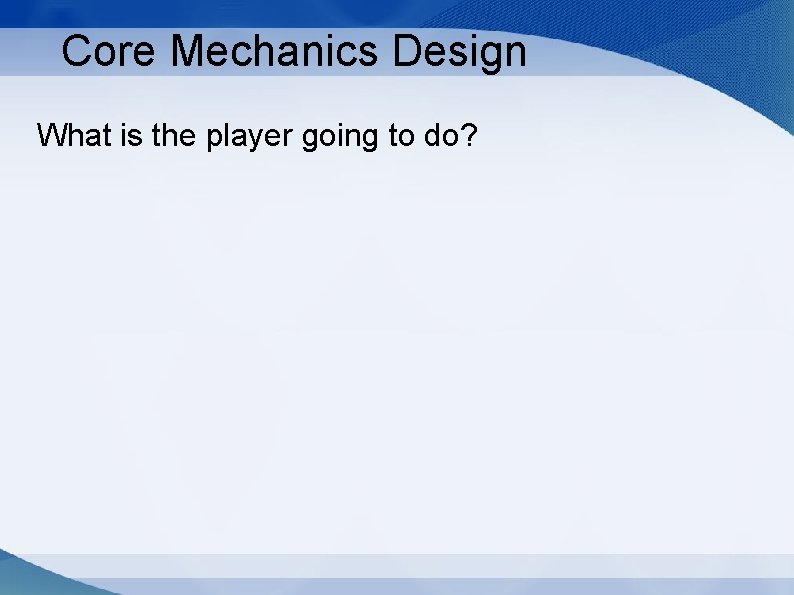 Core Mechanics Design

What is the player going to do?